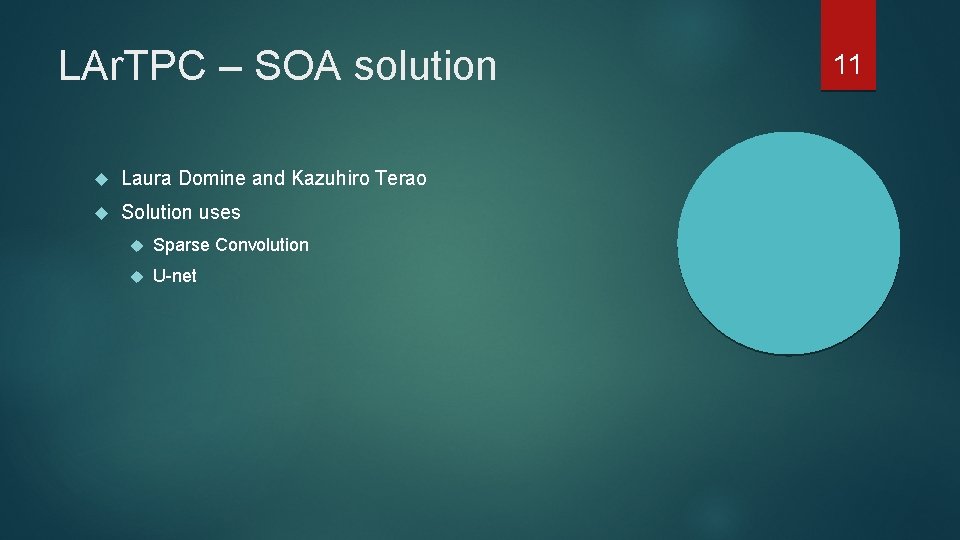 LArTPC – SOA solution

11

Laura Domine and Kazuhiro Terao

Solution uses

Sparse Convolution

U-net